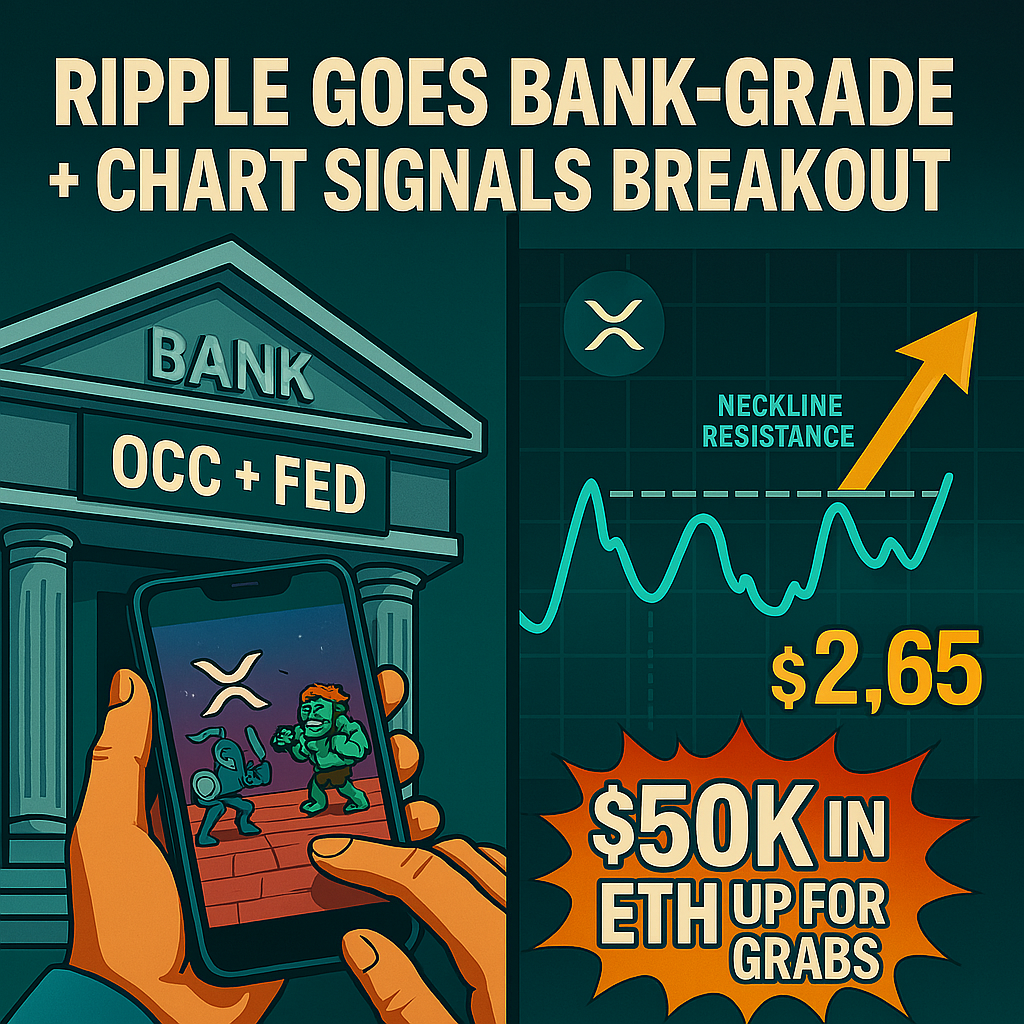 RIPPLE GOES BANK-GRADE + CHART SIGNALS BREAKOUT

BANK

OCC + FED

NECKLINE RESISTANCE

$2,65

$50K IN ETH UP FOR GRABS